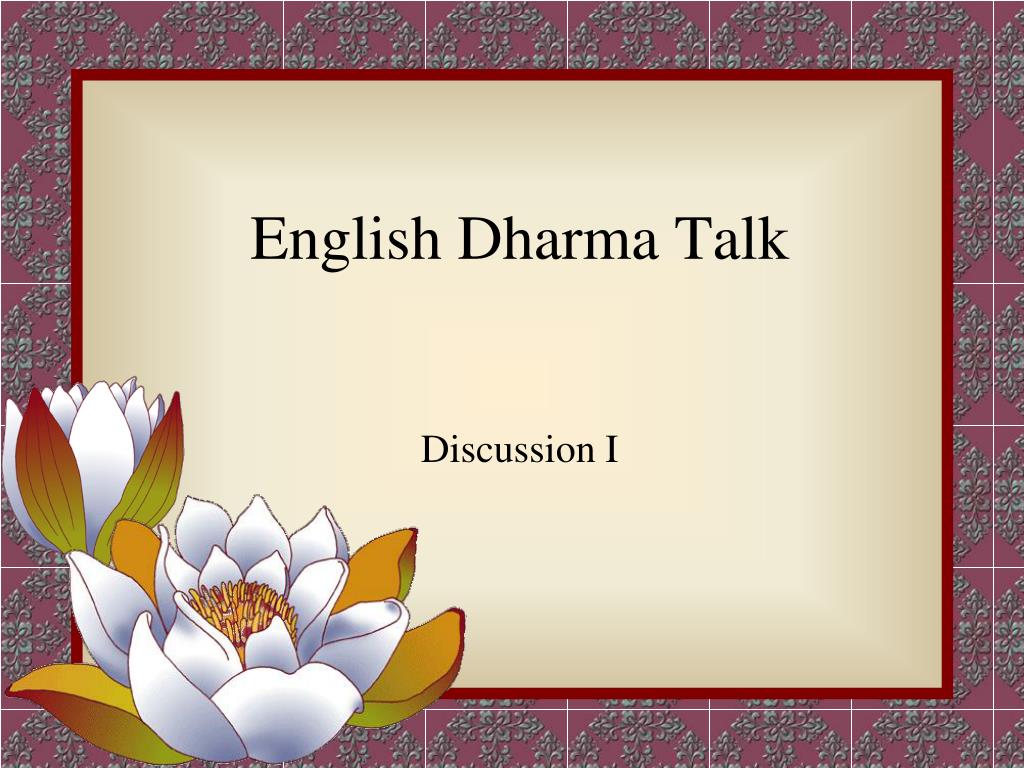 English Dharma Talk

Discussion I